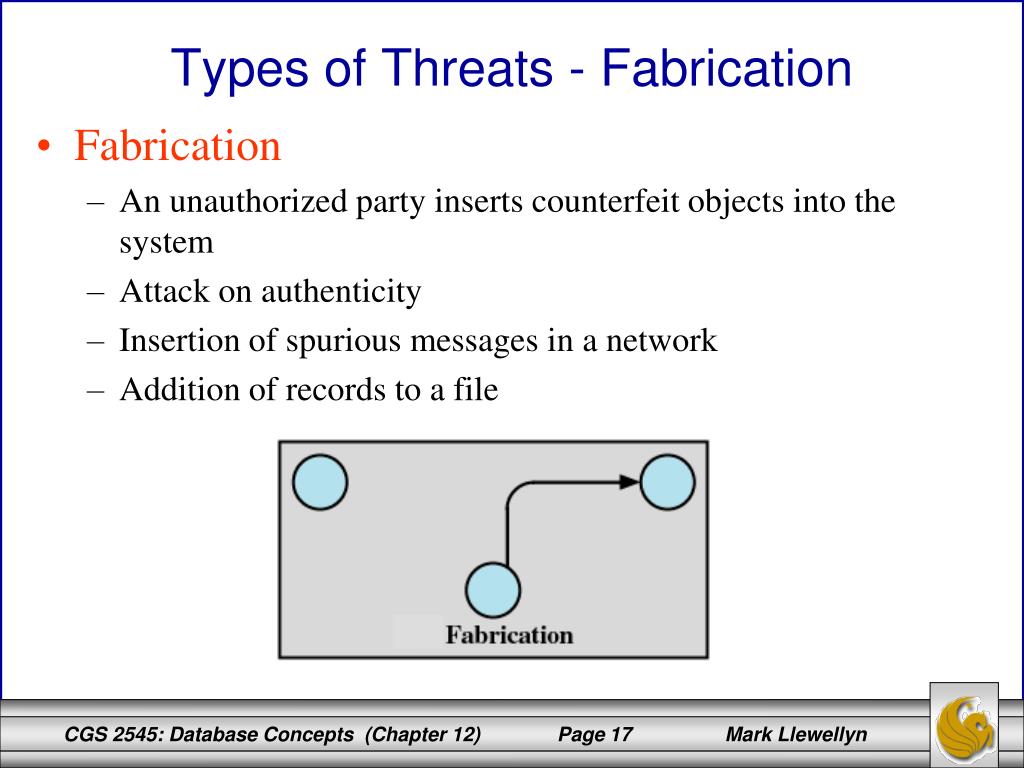 Types of Threats - Fabrication

• Fabrication
– An unauthorized party inserts counterfeit objects into the system
– Attack on authenticity
– Insertion of spurious messages in a network
– Addition of records to a file

Fabrication

CGS 2545: Database Concepts (Chapter 12) Page 17 Mark Llewellyn